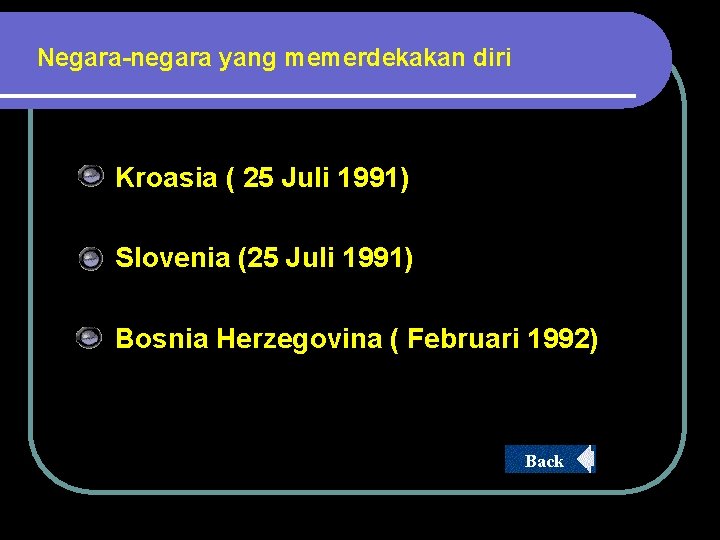 Negara-negara yang memerdekakan diri

Kroasia ( 25 Juli 1991)

Slovenia (25 Juli 1991)

Bosnia Herzegovina ( Februari 1992)

Back